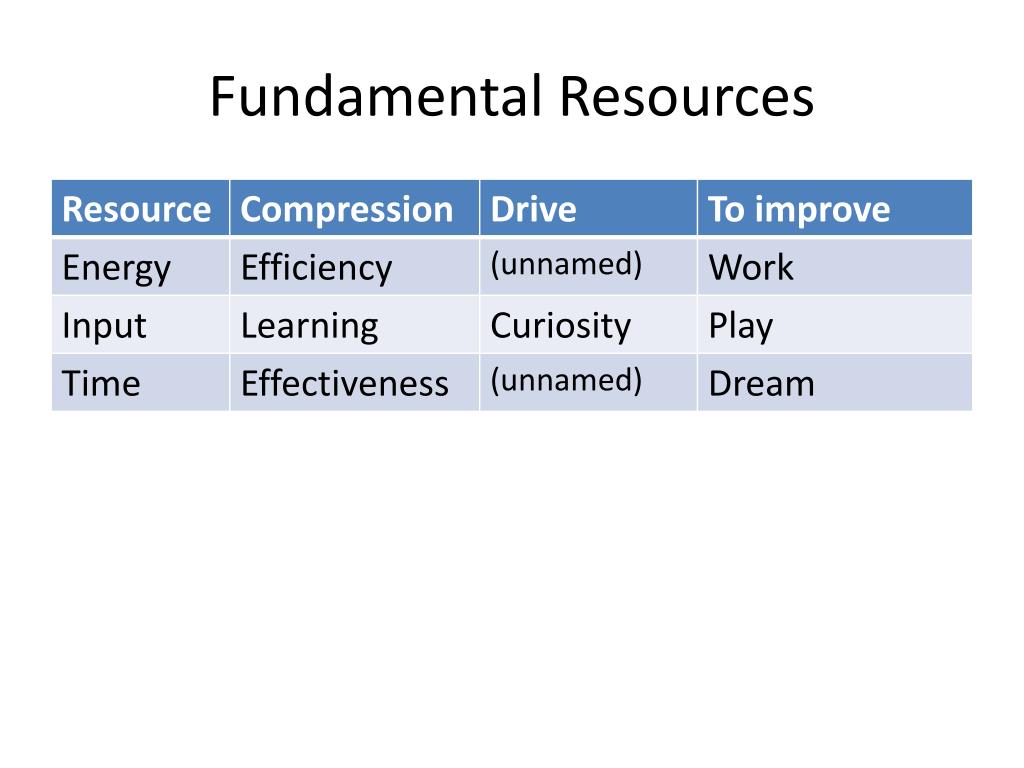 Fundamental Resources

| Resource | Compression | Drive | To improve |
|---|---|---|---|
| Energy | Efficiency | (unnamed) | Work |
| Input | Learning | Curiosity | Play |
| Time | Effectiveness | (unnamed) | Dream |